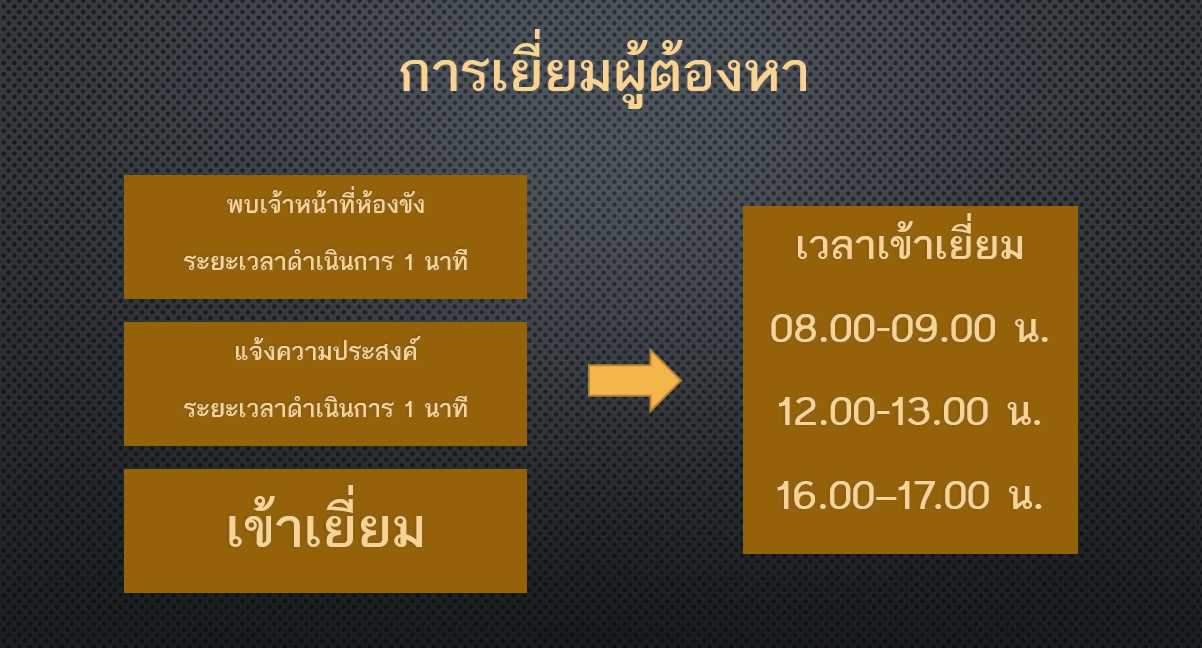 การเยี่ยมผู้ต้องหา

พบเจ้าหน้าที่ห้องขัง

ระยะเวลาดำเนินการ 1 นาที

แจ้งความประสงค์

ระยะเวลาดำเนินการ 1 นาที

เข้าเยี่ยม

เวลาเข้าเยี่ยม

08.00-09.00 น.

12.00-13.00 น.

16.00–17.00 น.